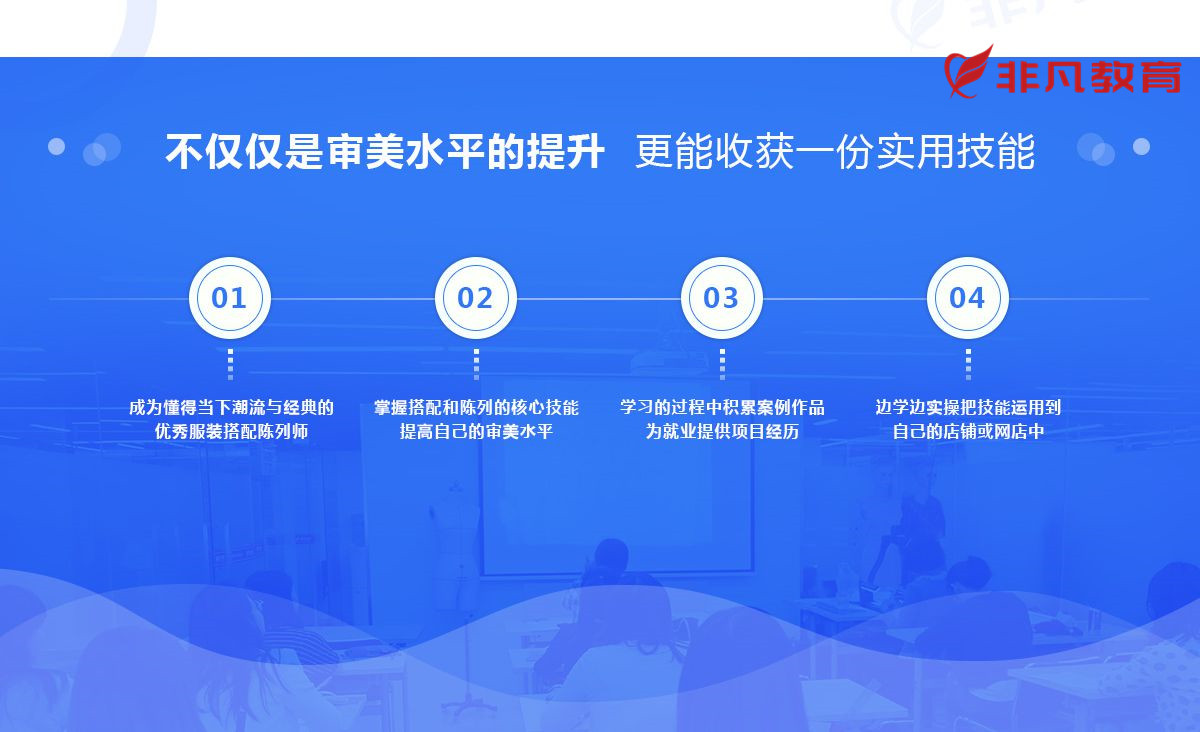 非凡教育

不仅仅是审美水平的提升 更能收获一份实用技能

01

成为懂得当下潮流与经典的优秀服装搭配陈列师

02

掌握搭配和陈列的核心技能提高自己的审美水平

03

学习的过程中积累案例作品为就业提供项目经历

04

边学边实操把技能运用到自己的店铺或网店中